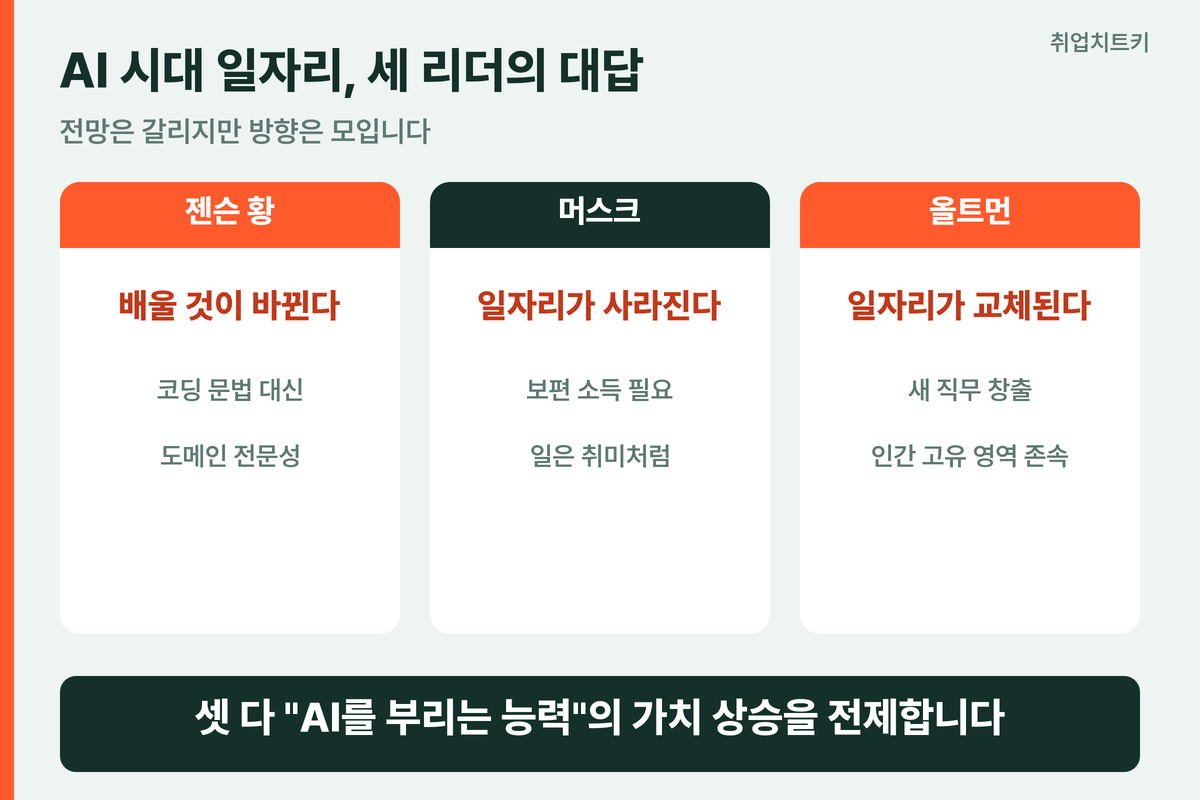 취업치트키

AI 시대 일자리, 세 리더의 대답

전망은 갈리지만 방향은 모입니다

젠슨 황

배울 것이 바뀐다

코딩 문법 대신

도메인 전문성

머스크

일자리가 사라진다

보편 소득 필요

일은 취미처럼

올트먼

일자리가 교체된다

새 직무 창출

인간 고유 영역 존속

셋 다 "AI를 부리는 능력"의 가치 상승을 전제합니다